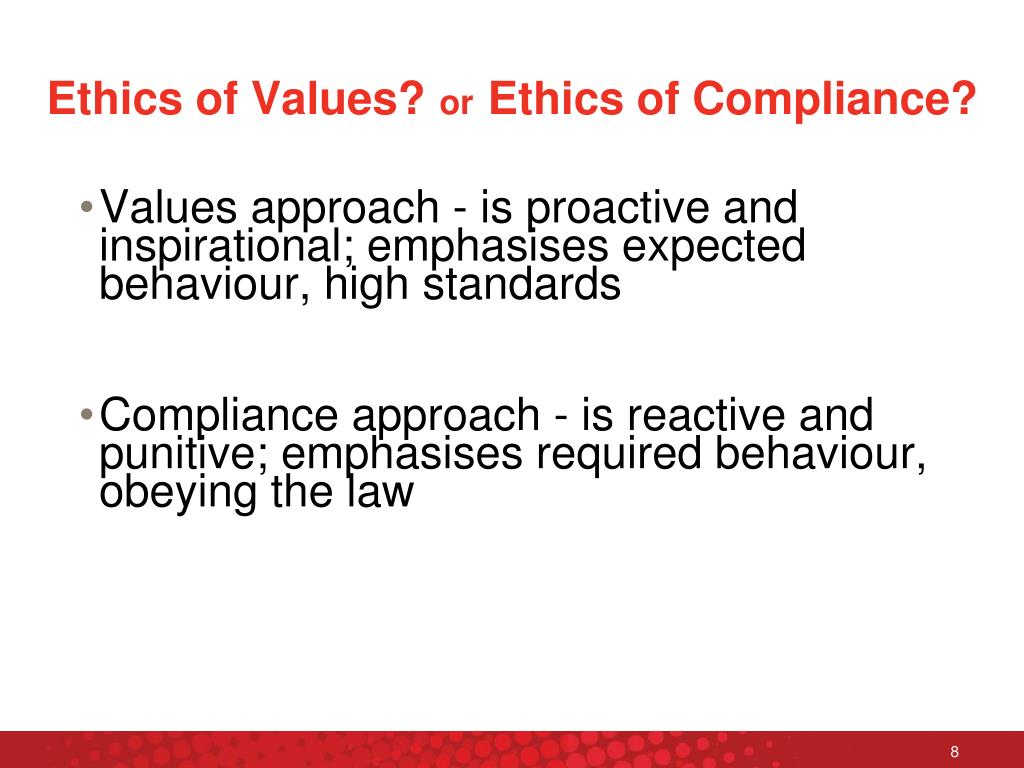 Ethics of Values? or Ethics of Compliance?

• Values approach - is proactive and inspirational; emphasises expected behaviour, high standards

• Compliance approach - is reactive and punitive; emphasises required behaviour, obeying the law

8